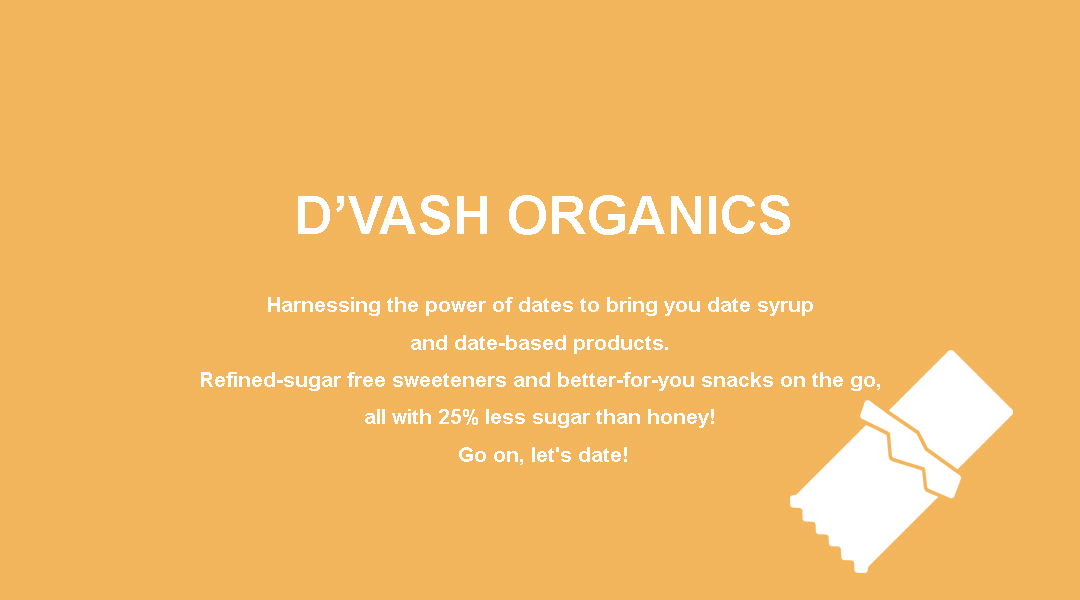 D’VASH ORGANICS

Harnessing the power of dates to bring you date syrup and date-based products.
Refined-sugar free sweeteners and better-for-you snacks on the go, all with 25% less sugar than honey!
Go on, let's date!